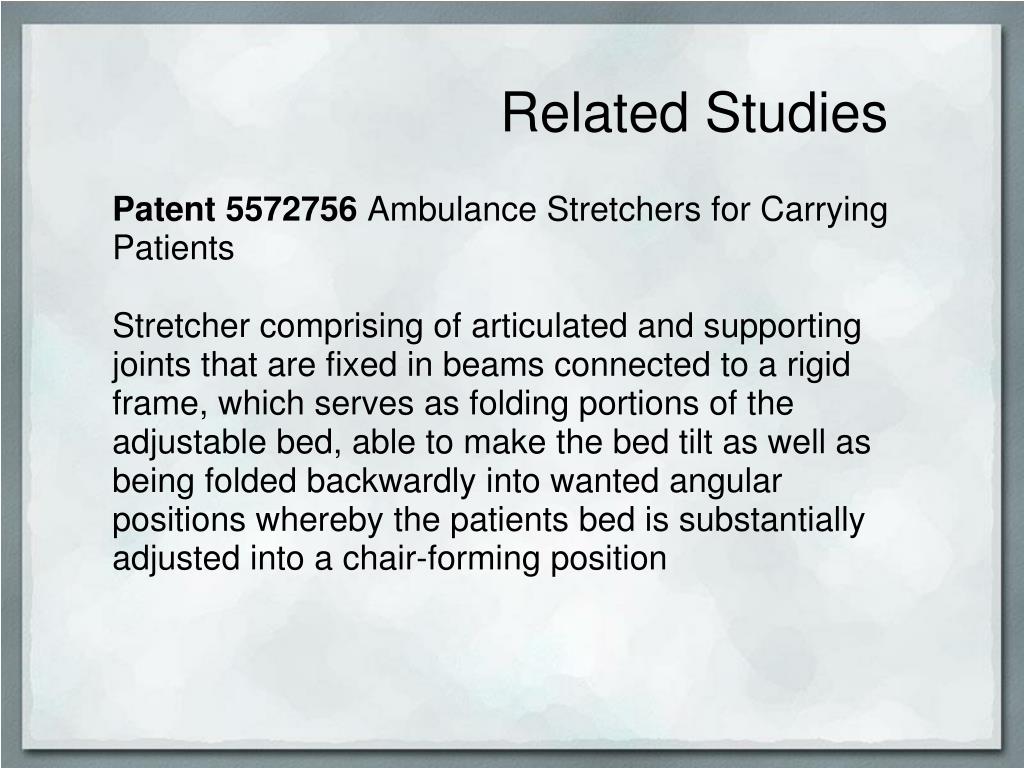 Related Studies

Patent 5572756 Ambulance Stretchers for Carrying Patients

Stretcher comprising of articulated and supporting joints that are fixed in beams connected to a rigid frame, which serves as folding portions of the adjustable bed, able to make the bed tilt as well as being folded backwardly into wanted angular positions whereby the patients bed is substantially adjusted into a chair-forming position